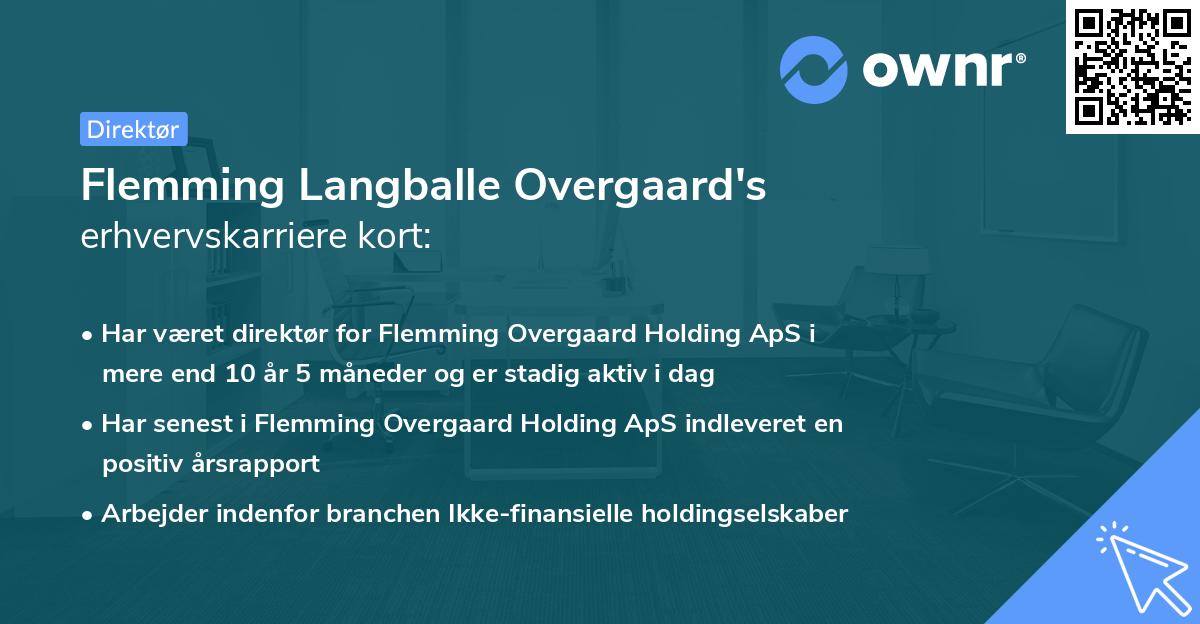 ownr®

Direktør

Flemming Langballe Overgaard's
erhvervskarriere kort:

• Har været direktør for Flemming Overgaard Holding ApS i mere end 10 år 5 måneder og er stadig aktiv i dag
• Har senest i Flemming Overgaard Holding ApS indleveret en positiv årsrapport
• Arbejder indenfor branchen Ikke-finansielle holdingselskaber